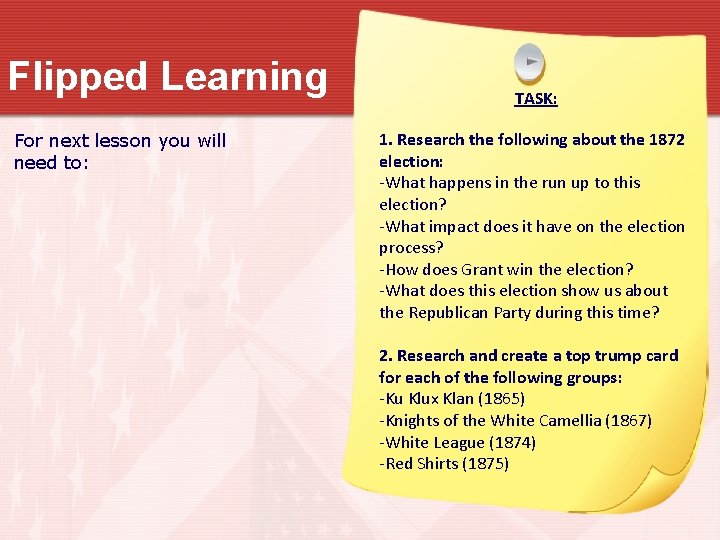 Flipped Learning

For next lesson you will need to:

TASK:

1. Research the following about the 1872 election:
-What happens in the run up to this election?
-What impact does it have on the election process?
-How does Grant win the election?
-What does this election show us about the Republican Party during this time?

2. Research and create a top trump card for each of the following groups:
-Ku Klux Klan (1865)
-Knights of the White Camellia (1867)
-White League (1874)
-Red Shirts (1875)